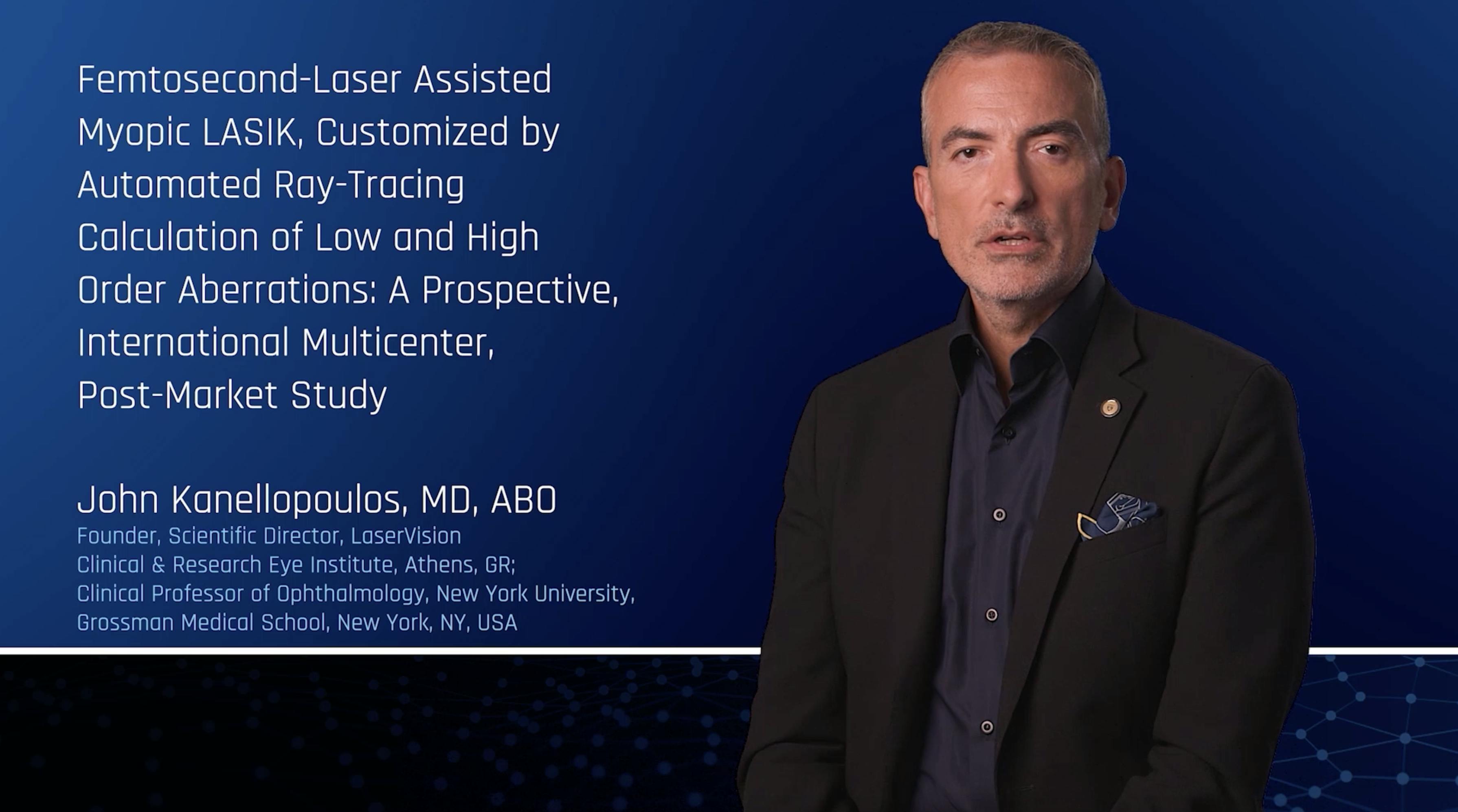 Femtosecond-Laser Assisted Myopic LASIK, Customized by Automated Ray-Tracing Calculation of Low and High Order Aberrations: A Prospective, International Multicenter, Post-Market Study

John Kanellopoulos, MD, ABO
Founder, Scientific Director, LaserVision
Clinical & Research Eye Institute, Athens, GR;
Clinical Professor of Ophthalmology, New York University, Grossman Medical School, New York, NY, USA